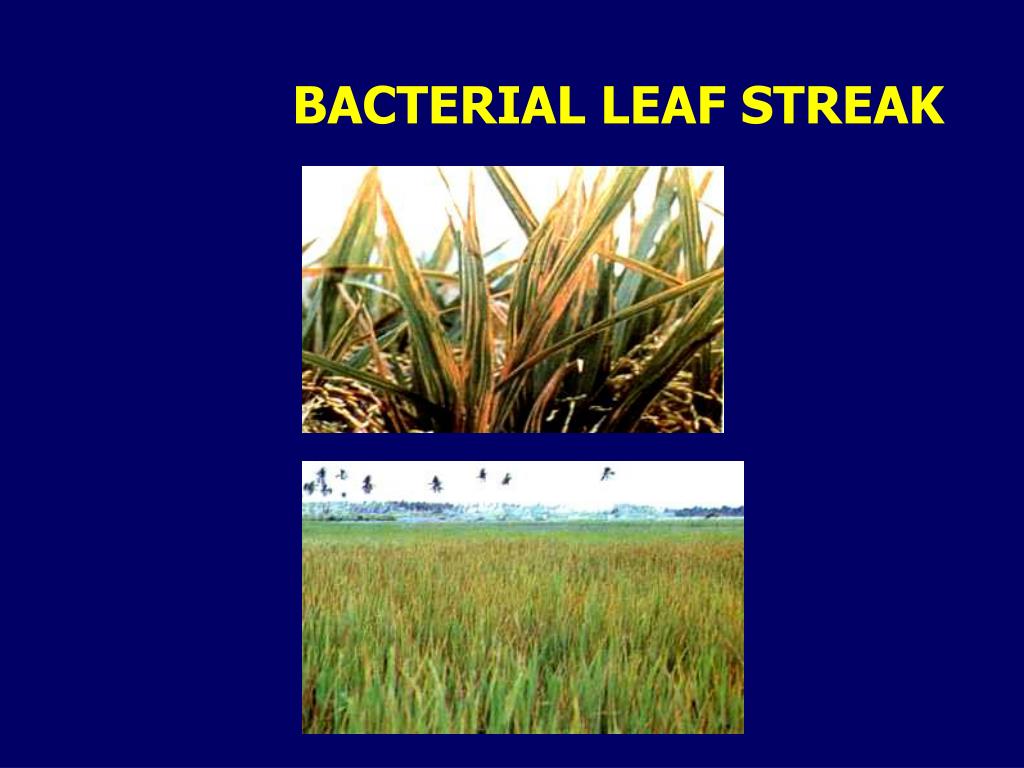 BACTERIAL LEAF STREAK